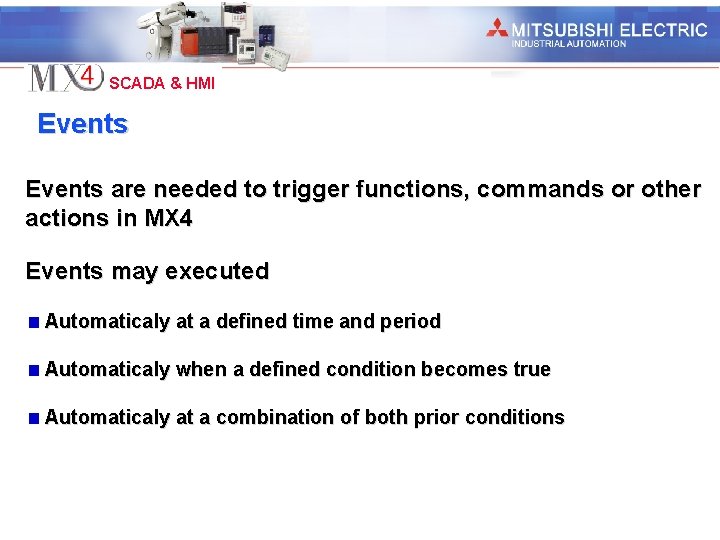 MITSUBISHI ELECTRIC
INDUSTRIAL AUTOMATION

MX4 SCADA & HMI

Events

Events are needed to trigger functions, commands or other actions in MX4

Events may executed

Automaticaly at a defined time and period

Automaticaly when a defined condition becomes true

Automaticaly at a combination of both prior conditions